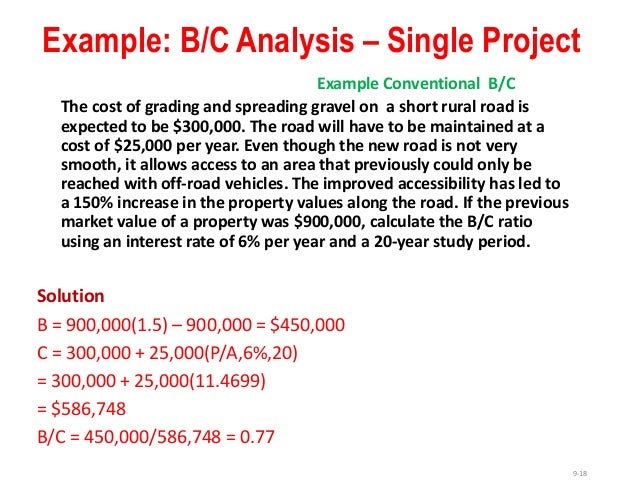 Example: B/C Analysis – Single Project

Example Conventional B/C

The cost of grading and spreading gravel on a short rural road is expected to be \$300,000. The road will have to be maintained at a cost of \$25,000 per year. Even though the new road is not very smooth, it allows access to an area that previously could only be reached with off-road vehicles. The improved accessibility has led to a 150% increase in the property values along the road. If the previous market value of a property was \$900,000, calculate the B/C ratio using an interest rate of 6% per year and a 20-year study period.

Solution

B = 900,000(1.5) – 900,000 = \$450,000

C = 300,000 + 25,000(P/A,6%,20)

= 300,000 + 25,000(11.4699)

= \$586,748

B/C = 450,000/586,748 = 0.77

9-18